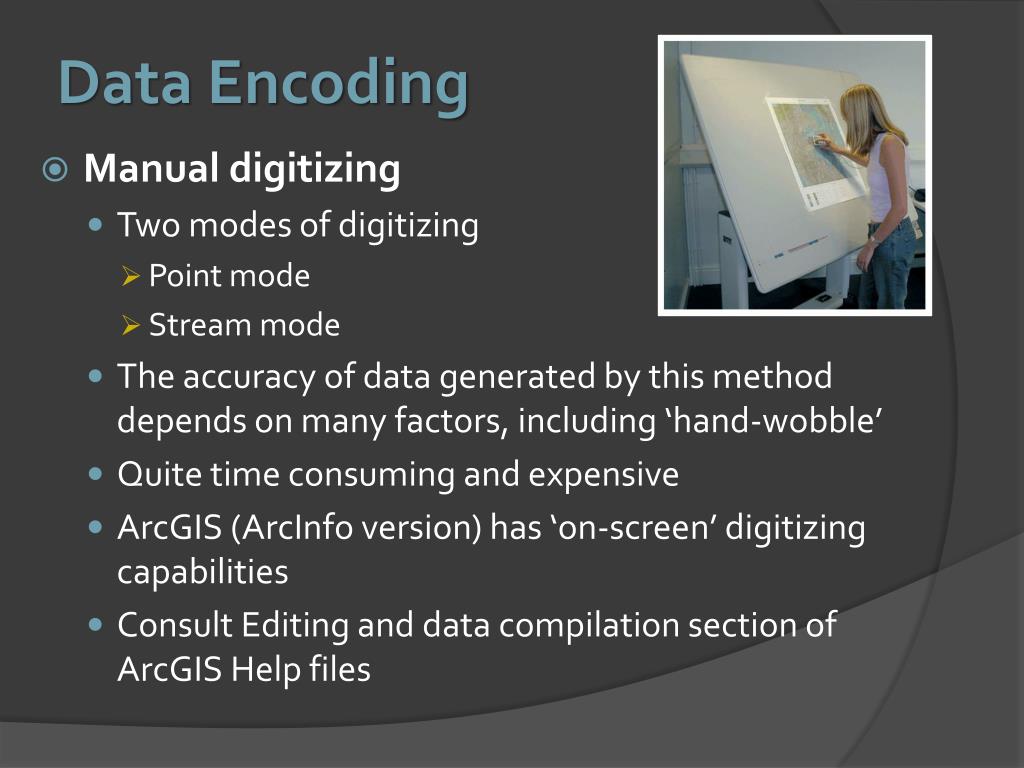 Data Encoding

Manual digitizing

Two modes of digitizing

Point mode

Stream mode

The accuracy of data generated by this method depends on many factors, including ‘hand-wobble’

Quite time consuming and expensive

ArcGIS (ArcInfo version) has ‘on-screen’ digitizing capabilities

Consult Editing and data compilation section of ArcGIS Help files